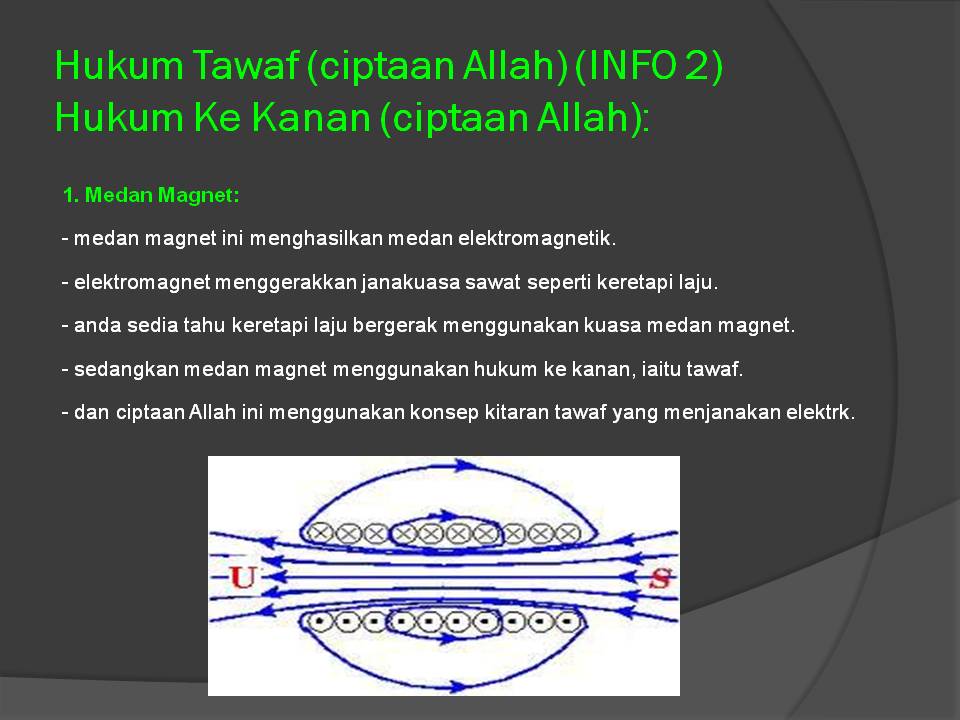 Hukum Tawaf (ciptaan Allah) (INFO 2)
Hukum Ke Kanan (ciptaan Allah):

1. Medan Magnet:

- medan magnet ini menghasilkan medan elektromagnetik.

- elektromagnet menggerakkan janakuasa sawat seperti keretapi laju.

- anda sedia tahu keretapi laju bergerak menggunakan kuasa medan magnet.

- sedangkan medan magnet menggunakan hukum ke kanan, iaitu tawaf.

- dan ciptaan Allah ini menggunakan konsep kitaran tawaf yang menjanakan elektrk.

U

S